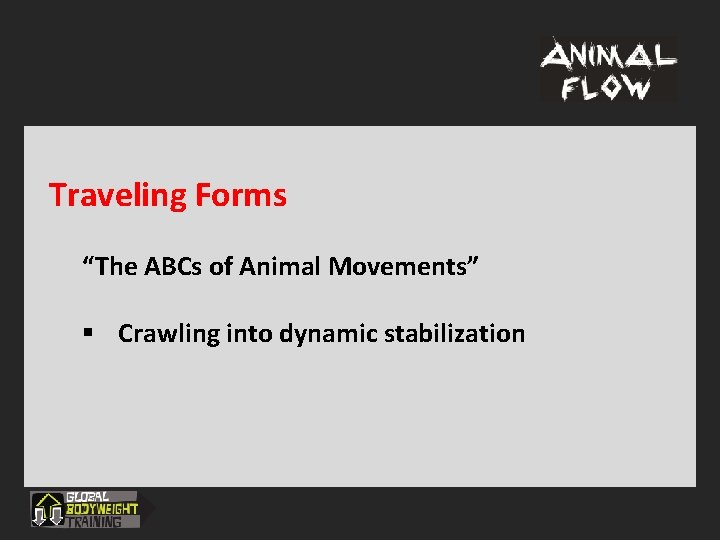 ANIMAL FLOW

Traveling Forms

“The ABCs of Animal Movements”

▪ Crawling into dynamic stabilization

GLOBAL BODYWEIGHT TRAINING